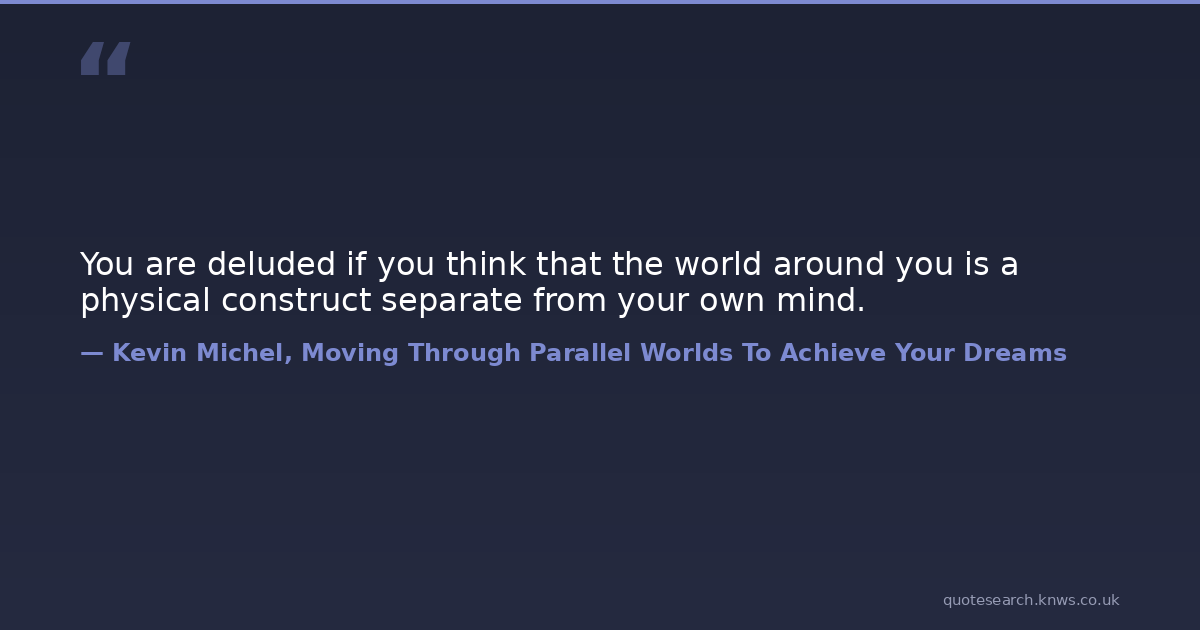 “

You are deluded if you think that the world around you is a physical construct separate from your own mind.

— Kevin Michel, Moving Through Parallel Worlds To Achieve Your Dreams

quotesearch.knws.co.uk